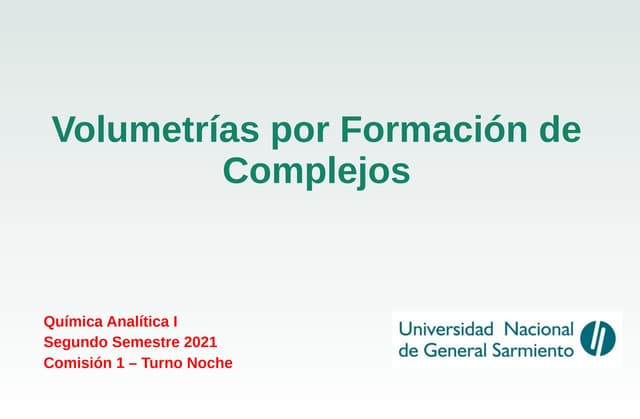 Volumetrías por Formación de Complejos

Química Analítica I
Segundo Semestre 2021
Comisión 1 – Turno Noche

Universidad Nacional de General Sarmiento